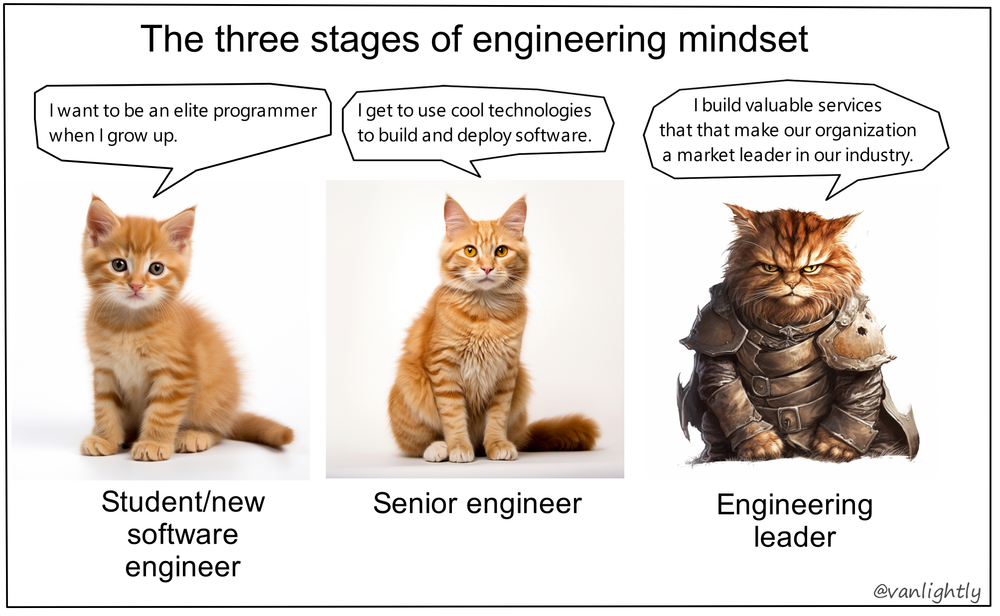 The three stages of engineering mindset

I want to be an elite programmer when I grow up.

I get to use cool technologies to build and deploy software.

I build valuable services that that make our organization a market leader in our industry.

Student/new software engineer

Senior engineer

Engineering leader

@vanlightly